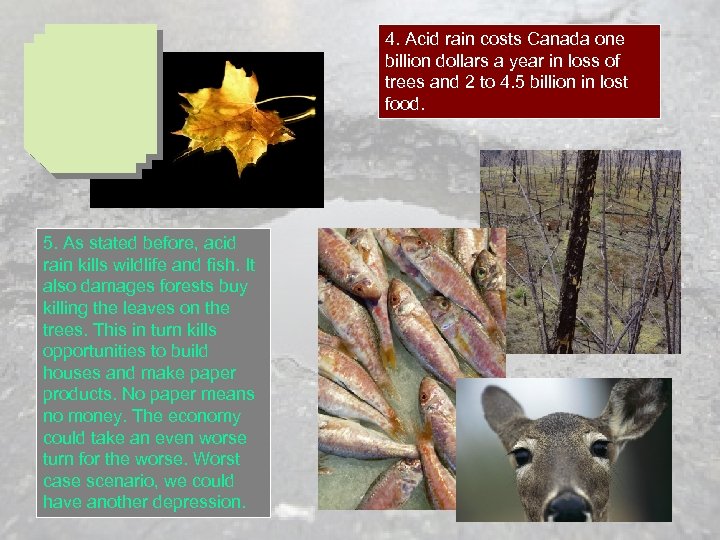 4. Acid rain costs Canada one billion dollars a year in loss of trees and 2 to 4.5 billion in lost food.

5. As stated before, acid rain kills wildlife and fish. It also damages forests buy killing the leaves on the trees. This in turn kills opportunities to build houses and make paper products. No paper means no money. The economy could take an even worse turn for the worse. Worst case scenario, we could have another depression.